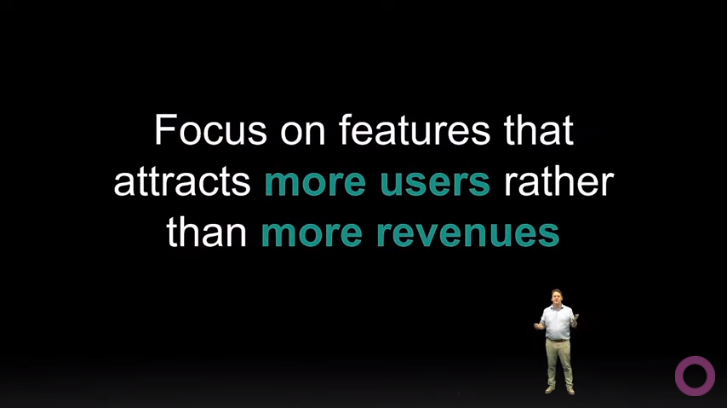 Focus on features that attracts more users rather than more revenues